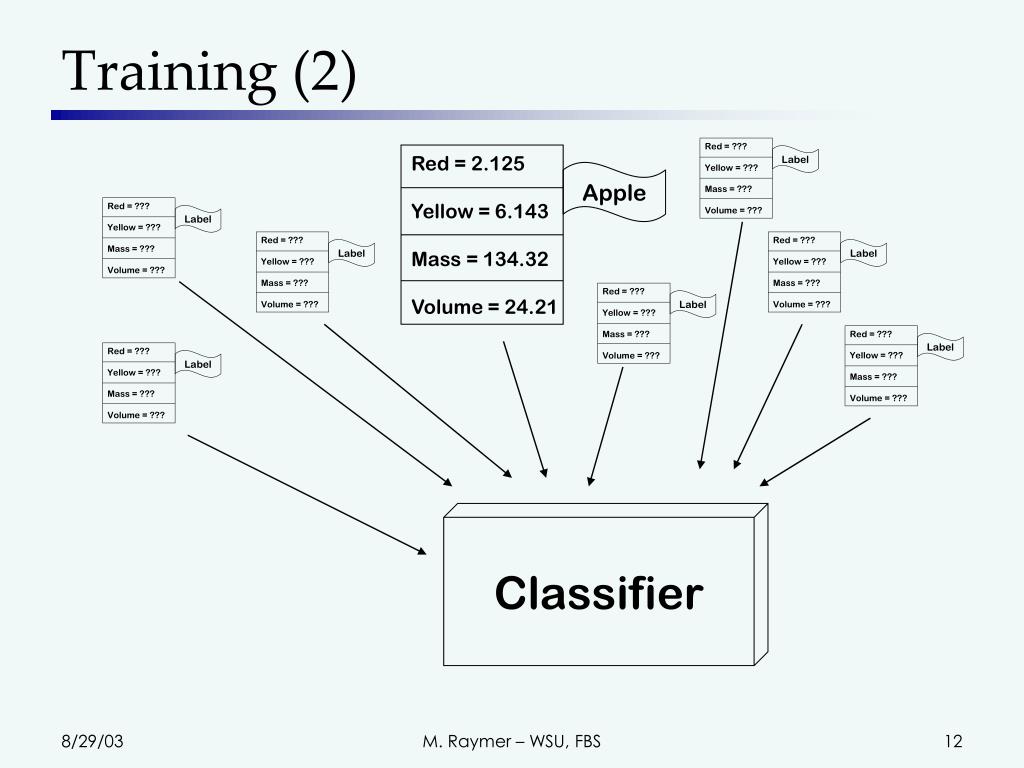 Training (2)

Red = ???
Yellow = ???
Mass = ???
Volume = ???
Label

Red = ???
Yellow = ???
Mass = ???
Volume = ???
Label

Red = ???
Yellow = ???
Mass = ???
Volume = ???
Label

Red = 2.125
Yellow = 6.143
Mass = 134.32
Volume = 24.21
Apple

Red = ???
Yellow = ???
Mass = ???
Volume = ???
Label

Red = ???
Yellow = ???
Mass = ???
Volume = ???
Label

Red = ???
Yellow = ???
Mass = ???
Volume = ???
Label

Red = ???
Yellow = ???
Mass = ???
Volume = ???
Label

Classifier

8/29/03
M. Raymer – WSU, FBS
12